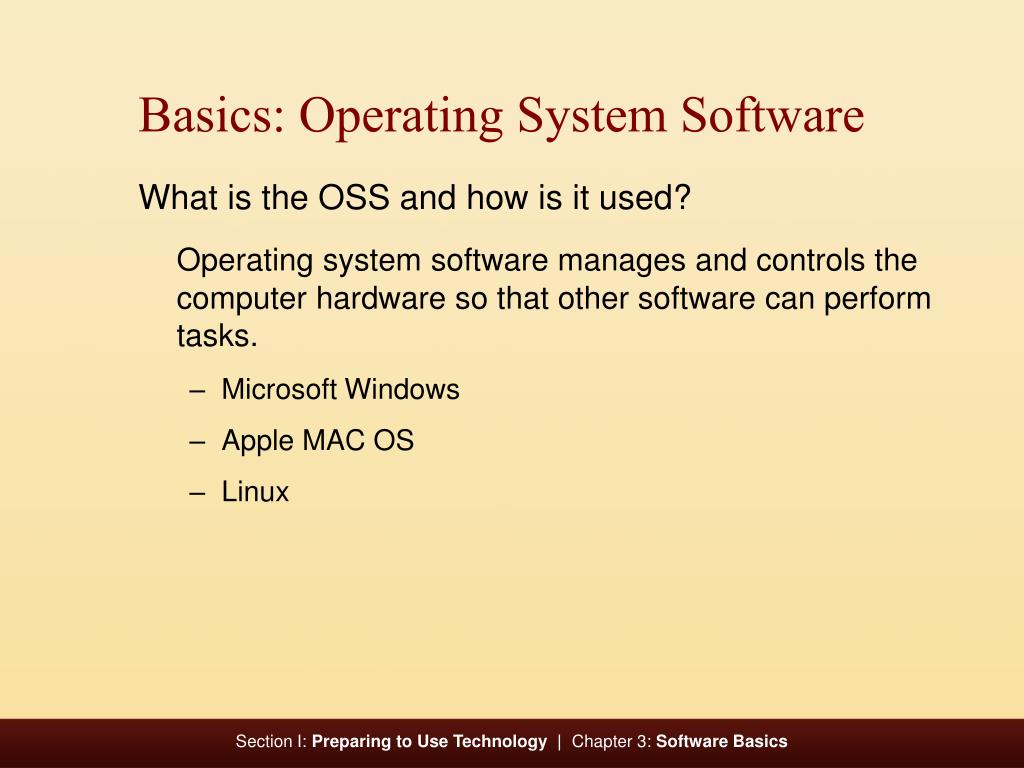 Basics: Operating System Software

What is the OSS and how is it used?

Operating system software manages and controls the computer hardware so that other software can perform tasks.

– Microsoft Windows
– Apple MAC OS
– Linux

Section I: Preparing to Use Technology | Chapter 3: Software Basics